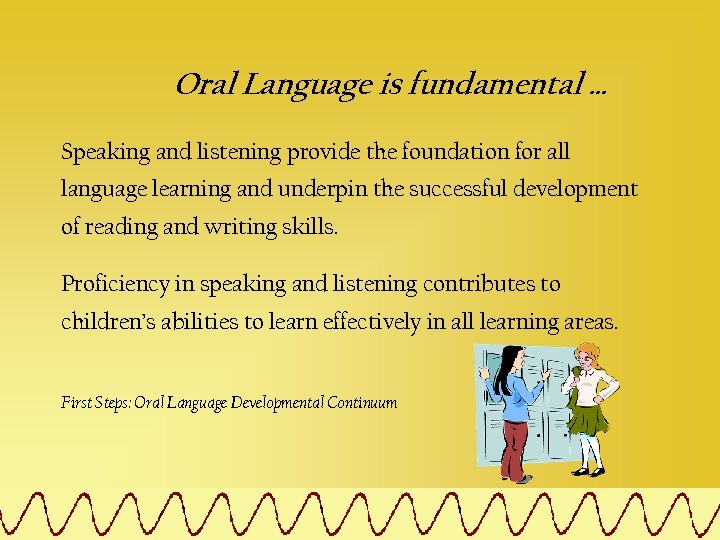 Oral Language is fundamental …

Speaking and listening provide the foundation for all language learning and underpin the successful development of reading and writing skills.

Proficiency in speaking and listening contributes to children's abilities to learn effectively in all learning areas.

First Steps: Oral Language Developmental Continuum